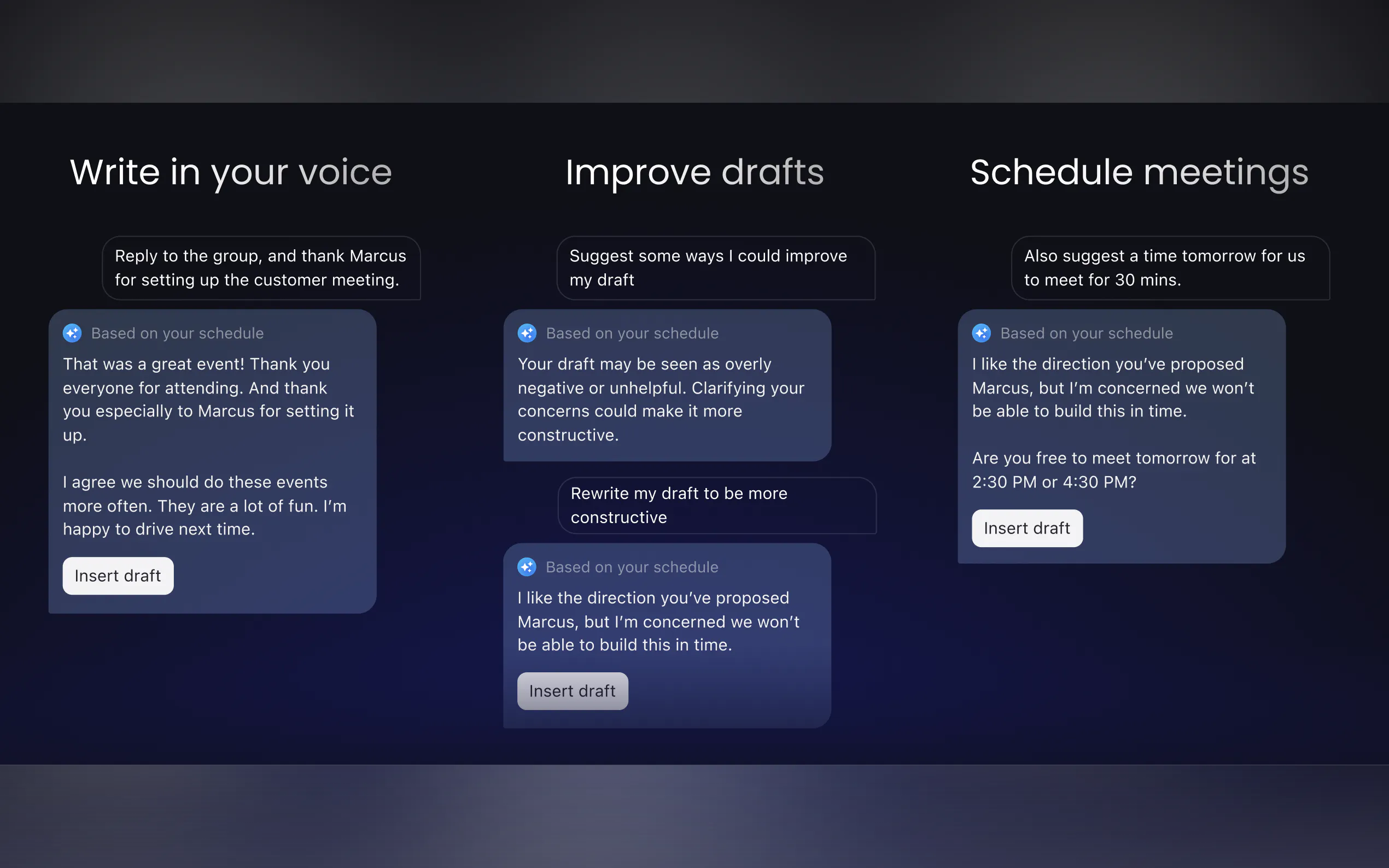 Write in your voice

Reply to the group, and thank Marcus for setting up the customer meeting.

Based on your schedule

That was a great event! Thank you everyone for attending. And thank you especially to Marcus for setting it up.

I agree we should do these events more often. They are a lot of fun. I'm happy to drive next time.

Insert draft

Improve drafts

Suggest some ways I could improve my draft

Based on your schedule

Your draft may be seen as overly negative or unhelpful. Clarifying your concerns could make it more constructive.

Rewrite my draft to be more constructive

Based on your schedule

I like the direction you've proposed Marcus, but I'm concerned we won't be able to build this in time.

Insert draft

Schedule meetings

Also suggest a time tomorrow for us to meet for 30 mins.

Based on your schedule

I like the direction you've proposed Marcus, but I'm concerned we won't be able to build this in time.

Are you free to meet tomorrow for at 2:30 PM or 4:30 PM?

Insert draft